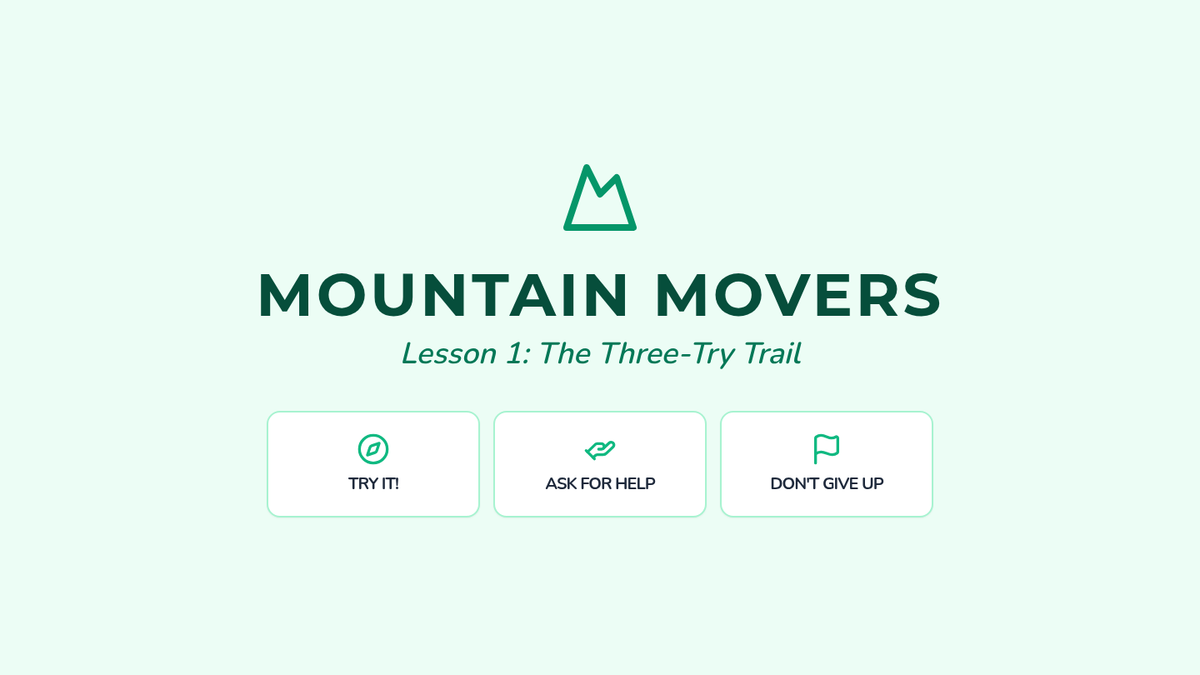 MOUNTAIN MOVERS

Lesson 1: The Three-Try Trail

TRY IT!

ASK FOR HELP

DON'T GIVE UP